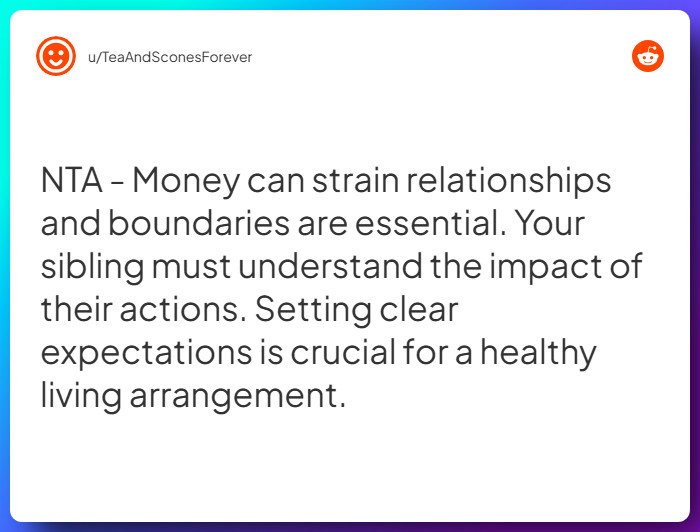 u/TeaAndSconesForever

NTA - Money can strain relationships and boundaries are essential. Your sibling must understand the impact of their actions. Setting clear expectations is crucial for a healthy living arrangement.